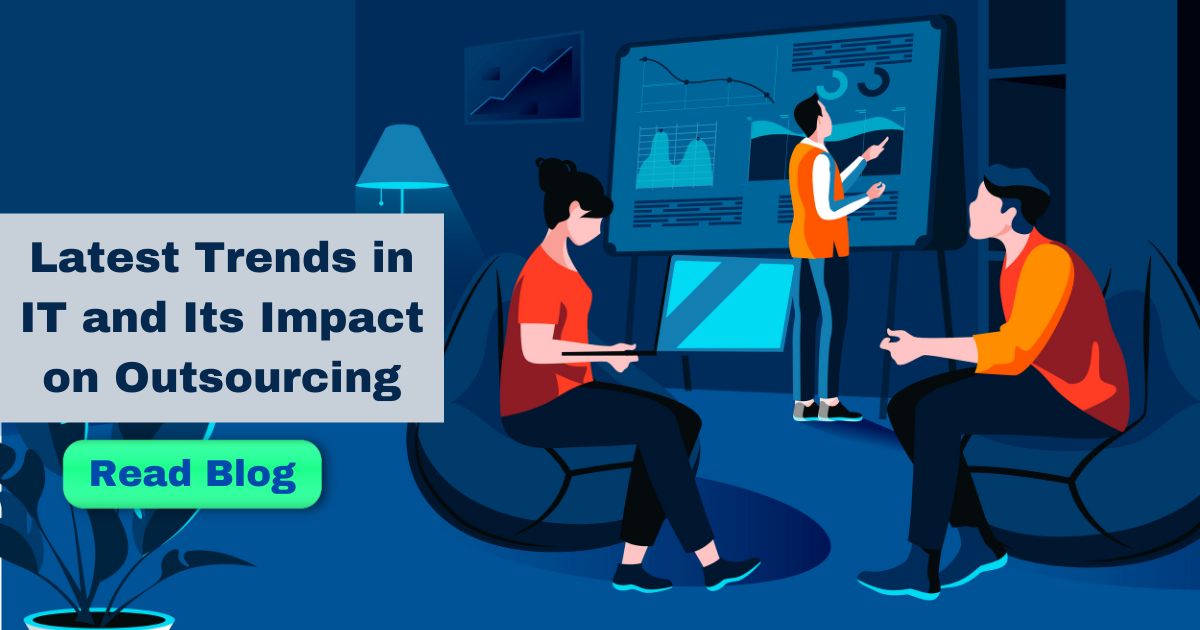 Latest Trends in IT and Its Impact on Outsourcing

Read Blog